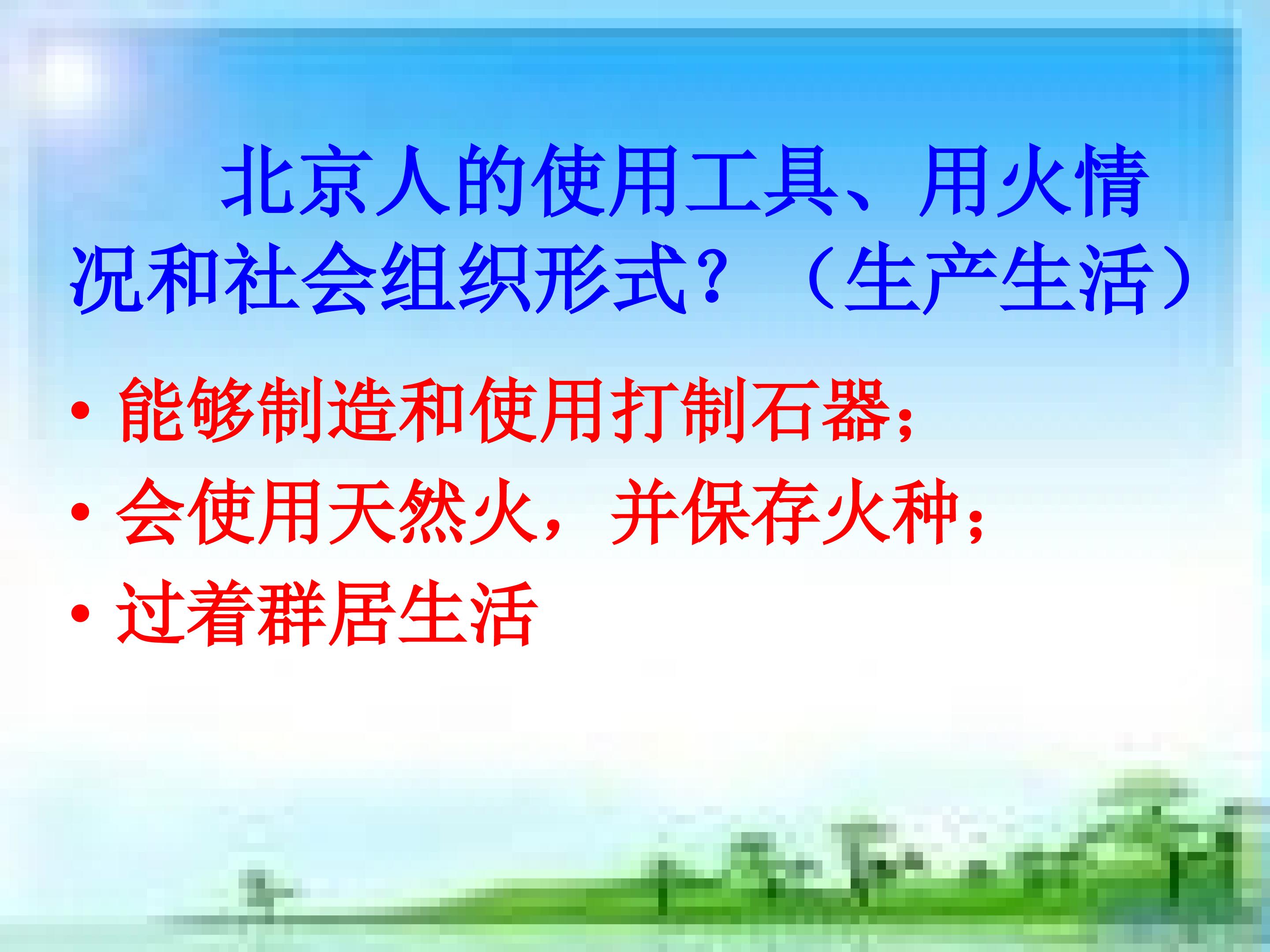 北京人的使用工具、用火情况和社会组织形式？（生产生活）

• 能够制造和使用打制石器；
• 会使用天然火，并保存火种；
• 过着群居生活